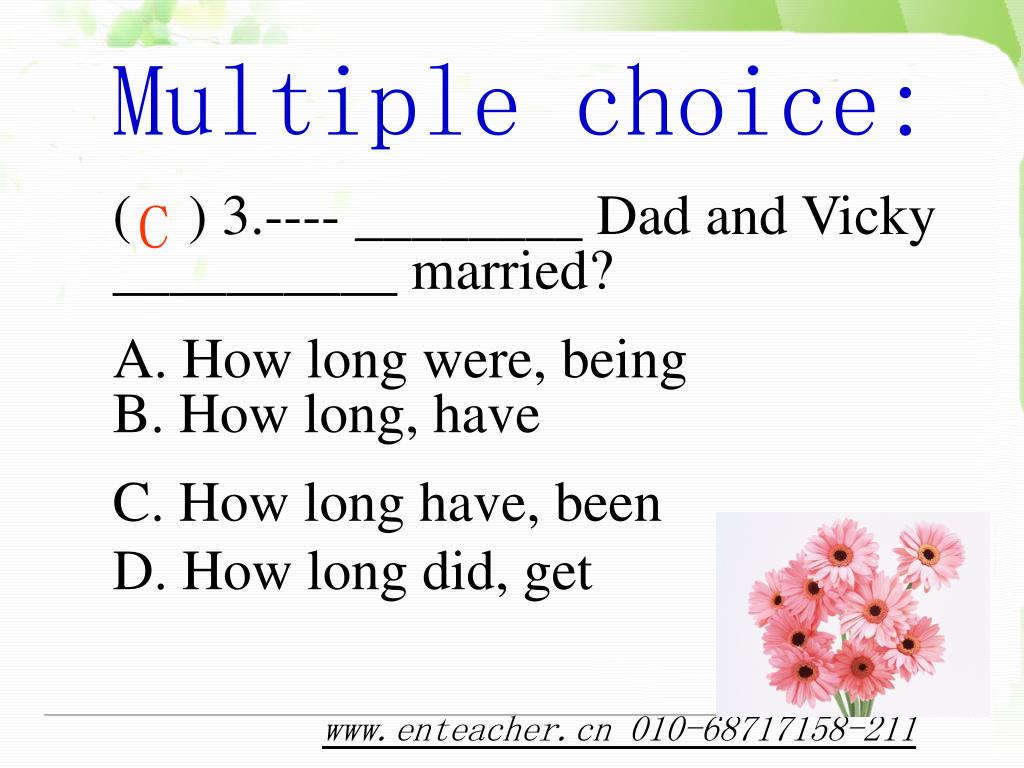 Multiple choice:

( C ) 3.---- ________ Dad and Vicky __________ married?

A. How long were, being
B. How long, have

C. How long have, been
D. How long did, get

www.enteacher.cn 010-68717158-211